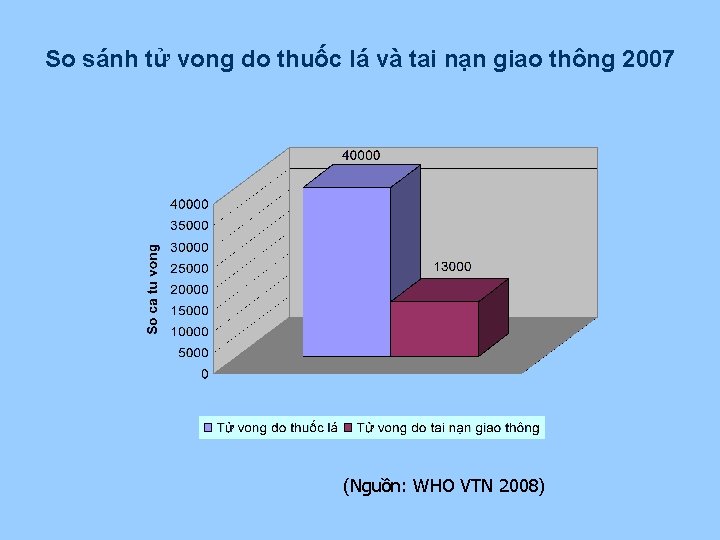 So sánh tử vong do thuốc lá và tai nạn giao thông 2007

40000
13000

So ca tu vong

40000
35000
30000
25000
20000
15000
10000
5000
0

Tử vong do thuốc lá
Tử vong do tai nạn giao thông

(Nguồn: WHO VTN 2008)